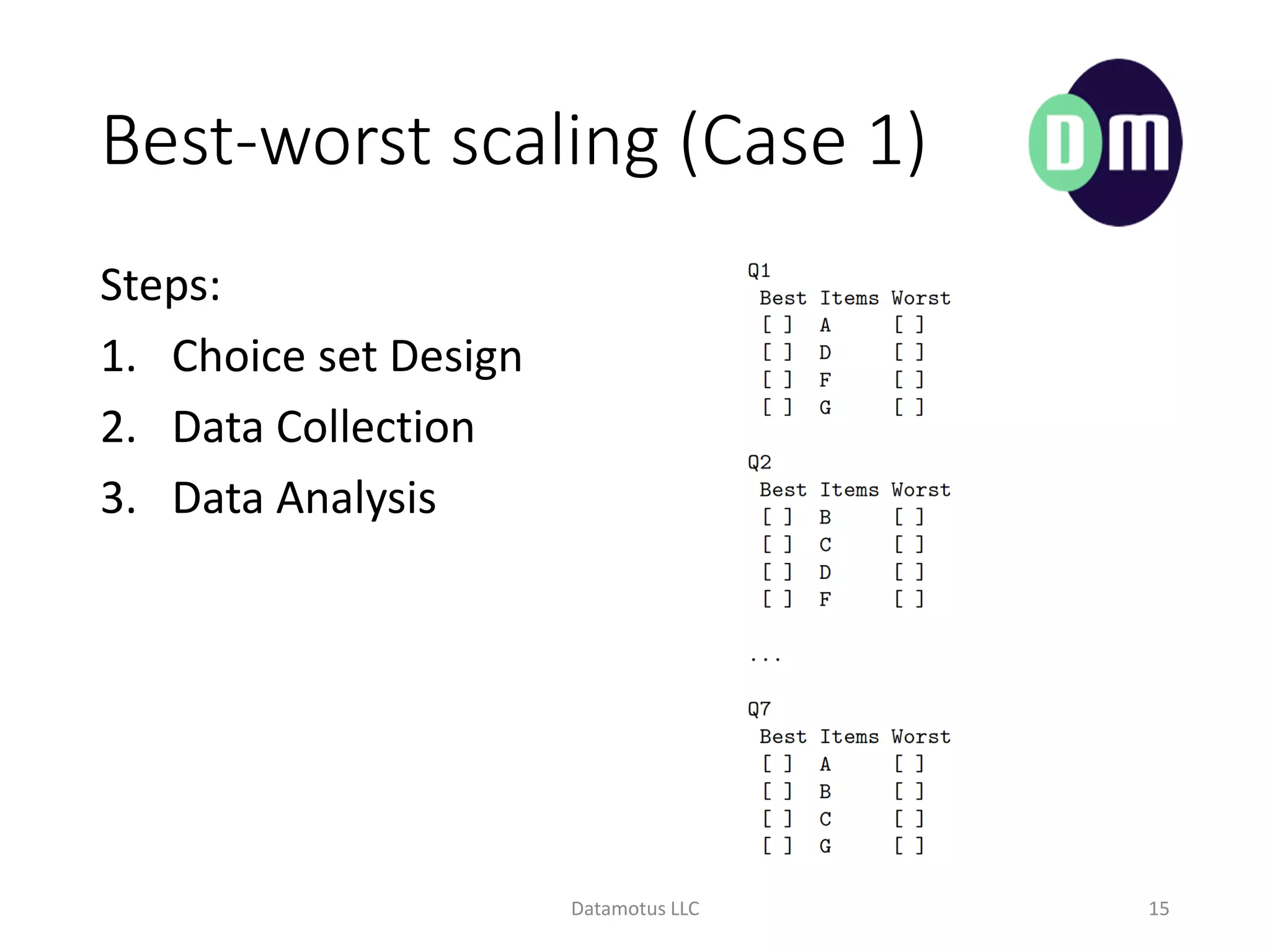 Best-worst scaling (Case 1)

DM

Steps:

1. Choice set Design
2. Data Collection
3. Data Analysis

Q1

| Best | Items | Worst |
|---|---|---|
| [ ] | A | [ ] |
| [ ] | D | [ ] |
| [ ] | F | [ ] |
| [ ] | G | [ ] |

Q2

| Best | Items | Worst |
|---|---|---|
| [ ] | B | [ ] |
| [ ] | C | [ ] |
| [ ] | D | [ ] |
| [ ] | F | [ ] |

...

Q7

| Best | Items | Worst |
|---|---|---|
| [ ] | A | [ ] |
| [ ] | B | [ ] |
| [ ] | C | [ ] |
| [ ] | G | [ ] |

Datamotus LLC

15